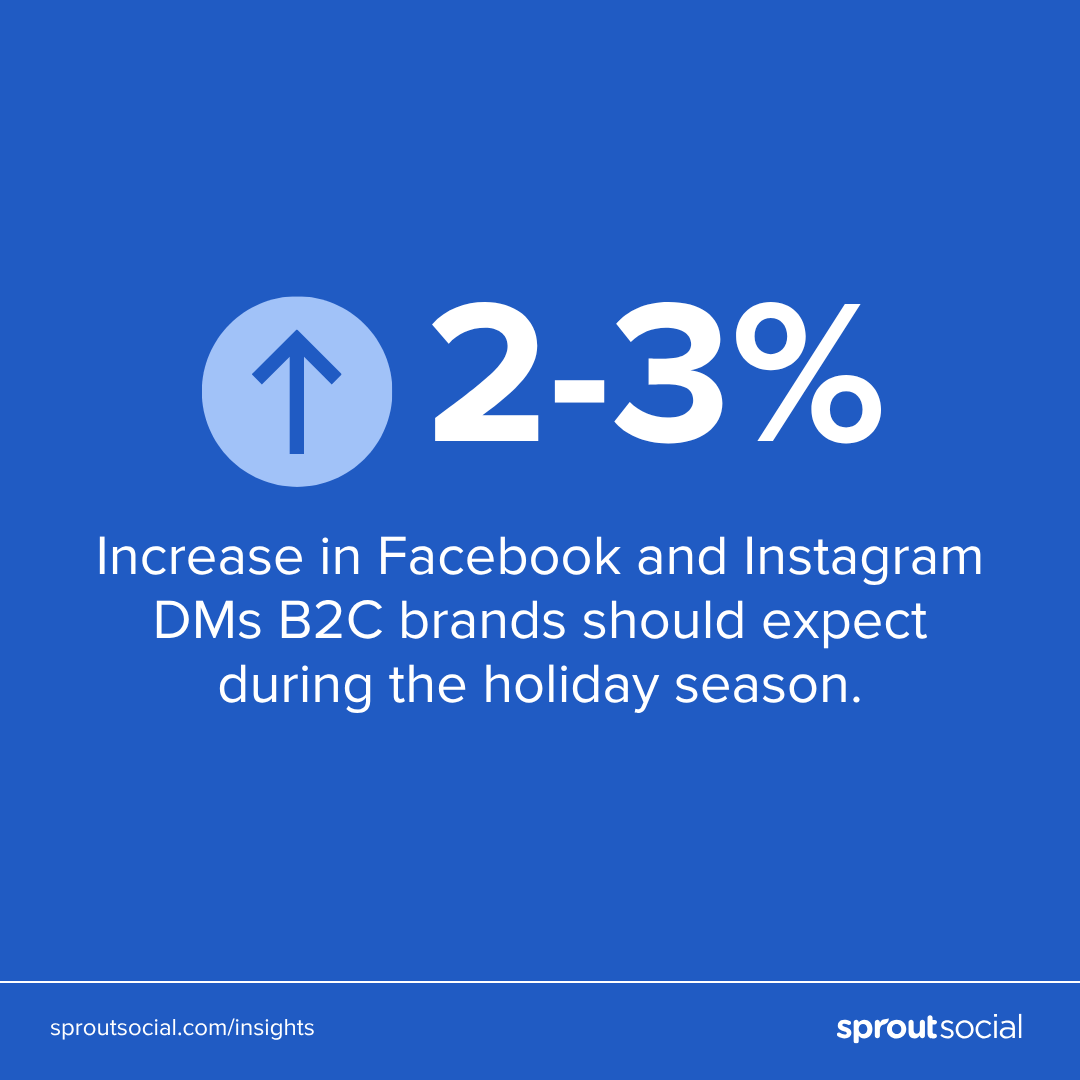 2-3%

Increase in Facebook and Instagram DMs B2C brands should expect during the holiday season.

sproutsocial.com/insights

sproutsocial